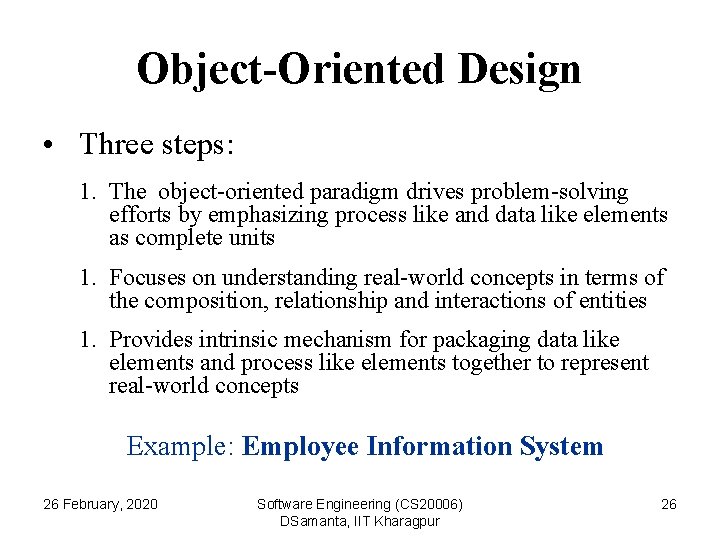 Object-Oriented Design

• Three steps:

1. The object-oriented paradigm drives problem-solving efforts by emphasizing process like and data like elements as complete units

1. Focuses on understanding real-world concepts in terms of the composition, relationship and interactions of entities

1. Provides intrinsic mechanism for packaging data like elements and process like elements together to represent real-world concepts

Example: Employee Information System

26 February, 2020

Software Engineering (CS20006)
DSamanta, IIT Kharagpur

26